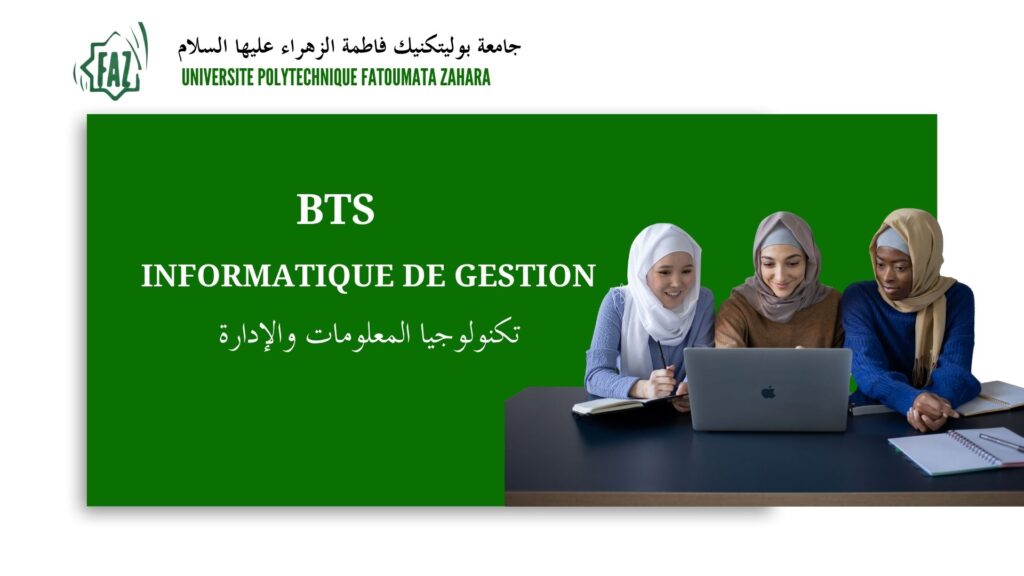 FAZ

جامعة بوليتكنيك فاطمة الزهراء عليها السلام

UNIVERSITE POLYTECHNIQUE FATOUMATA ZAHARA

BTS

INFORMATIQUE DE GESTION

تكنولوجيا المعلومات والإدارة